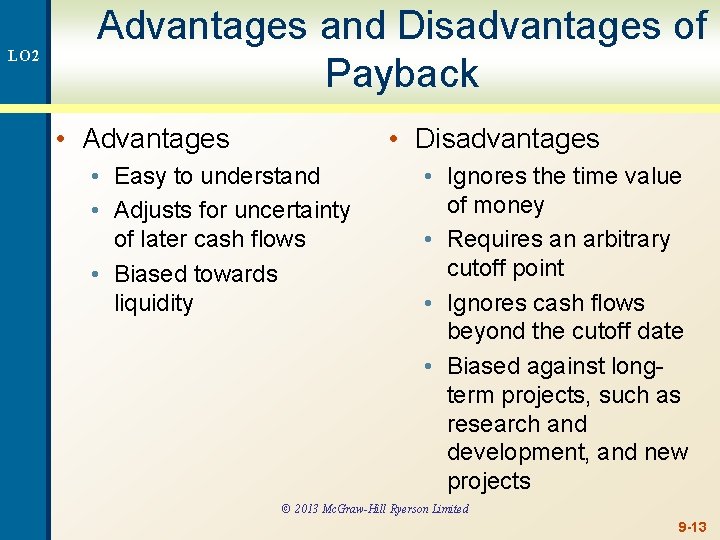 LO2

Advantages and Disadvantages of Payback

• Advantages
  • Easy to understand
  • Adjusts for uncertainty of later cash flows
  • Biased towards liquidity

• Disadvantages
  • Ignores the time value of money
  • Requires an arbitrary cutoff point
  • Ignores cash flows beyond the cutoff date
  • Biased against long-term projects, such as research and development, and new projects

© 2013 McGraw-Hill Ryerson Limited

9-13